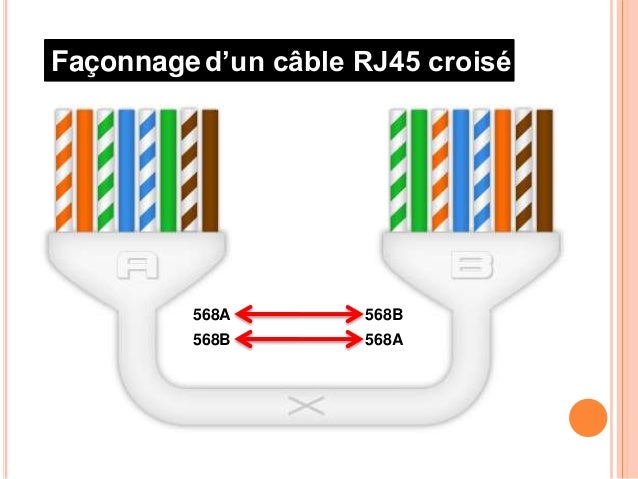 Façonnage d'un câble RJ45 croisé

A

B

568A 568B
568B 568A

X